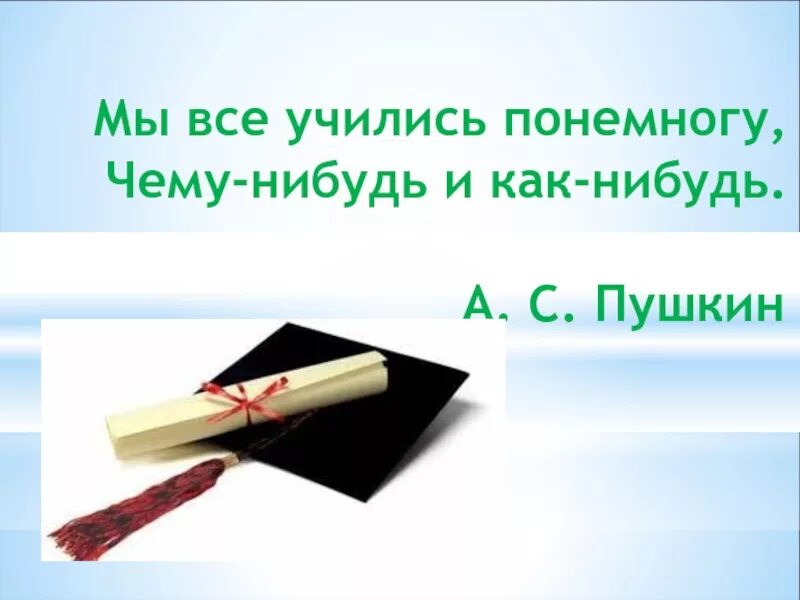 Мы все учились понемногу,
Чему-нибудь и как-нибудь.

А. С. Пушкин